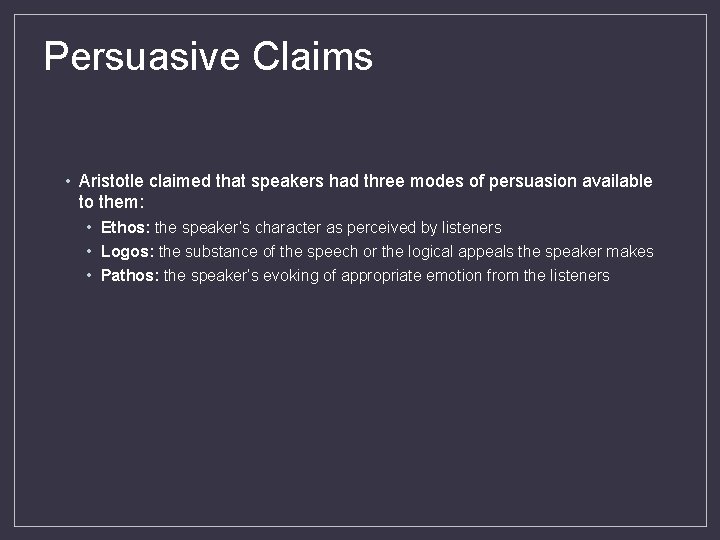 Persuasive Claims

• Aristotle claimed that speakers had three modes of persuasion available to them:
  • Ethos: the speaker's character as perceived by listeners
  • Logos: the substance of the speech or the logical appeals the speaker makes
  • Pathos: the speaker's evoking of appropriate emotion from the listeners